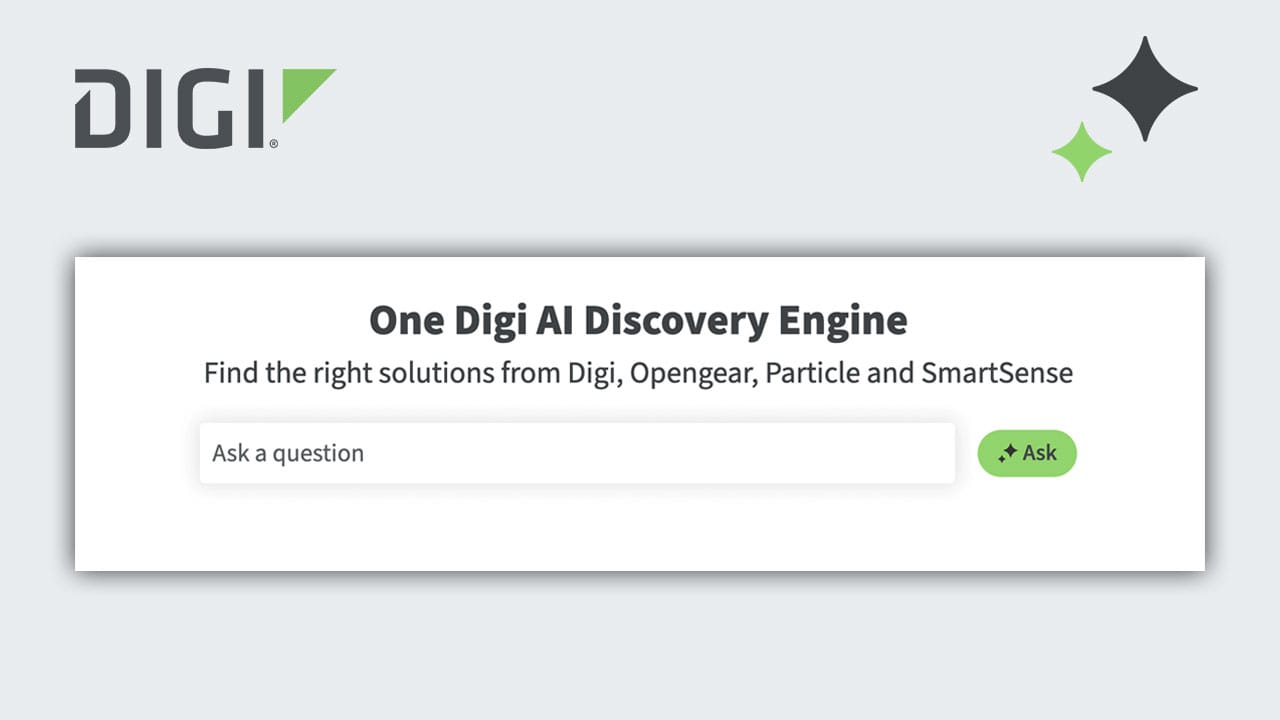 DIGI®

One Digi AI Discovery Engine

Find the right solutions from Digi, Opengear, Particle and SmartSense

Ask a question

Ask